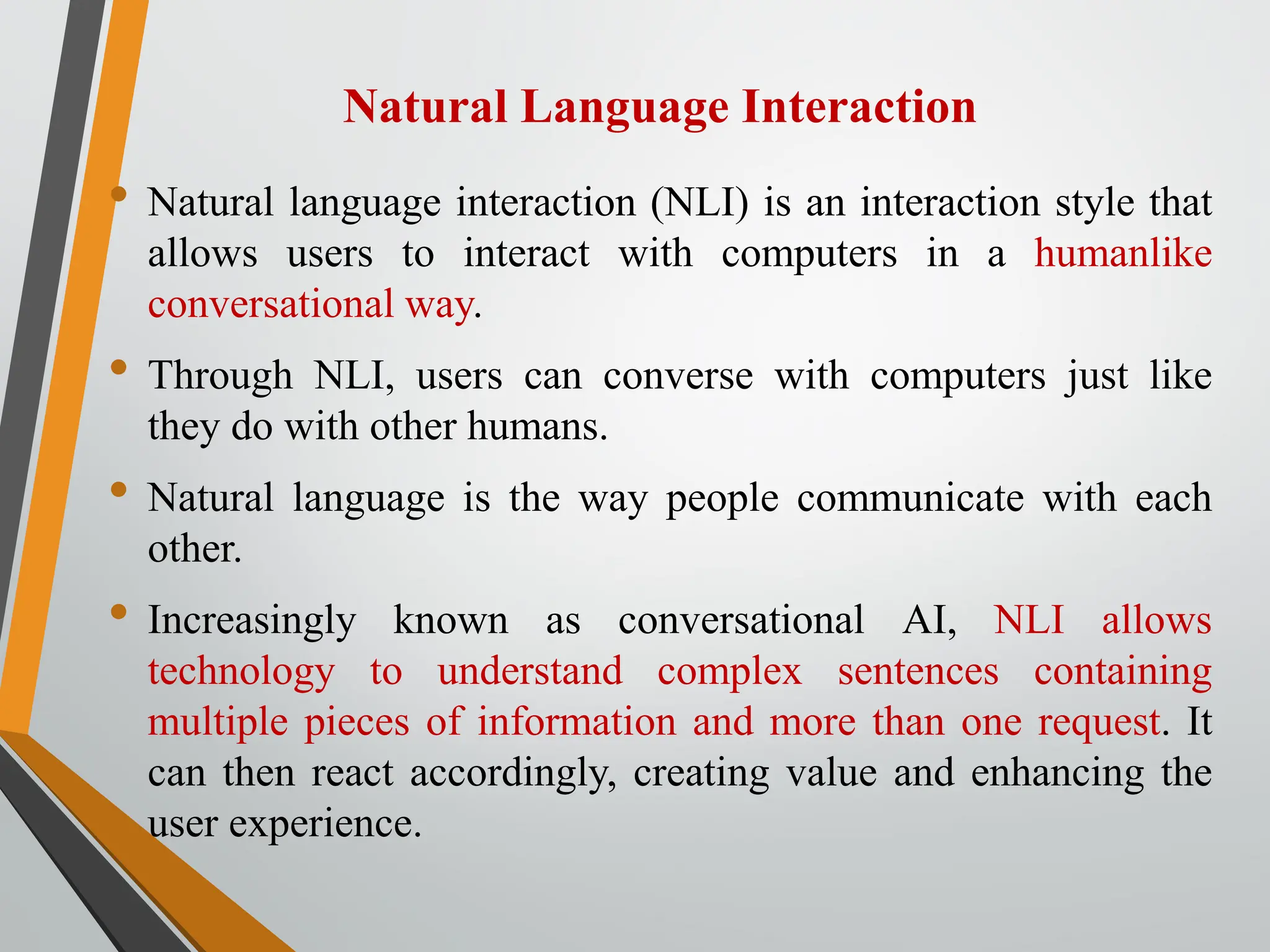 Natural Language Interaction

• Natural language interaction (NLI) is an interaction style that allows users to interact with computers in a humanlike conversational way.

• Through NLI, users can converse with computers just like they do with other humans.

• Natural language is the way people communicate with each other.

• Increasingly known as conversational AI, NLI allows technology to understand complex sentences containing multiple pieces of information and more than one request. It can then react accordingly, creating value and enhancing the user experience.